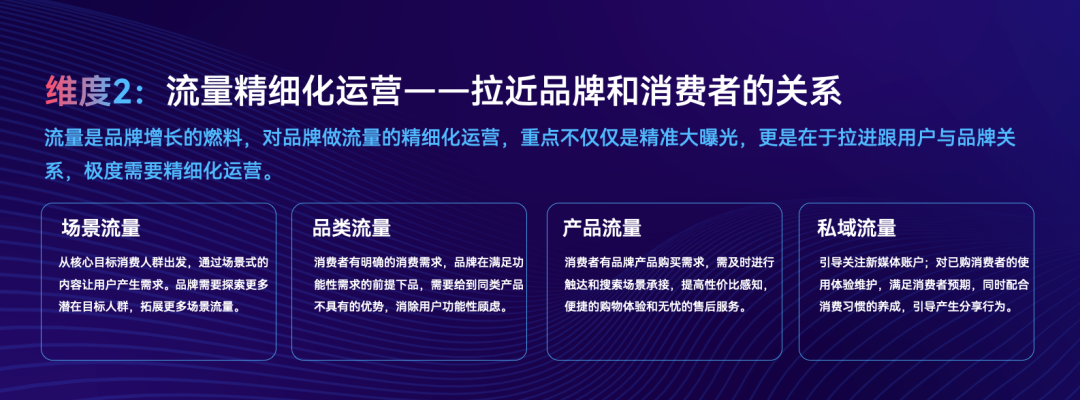 维度2：流量精细化运营——拉近品牌和消费者的关系

流量是品牌增长的燃料，对品牌做流量的精细化运营，重点不仅仅是精准大曝光，更是在于拉进跟用户与品牌关系，极度需要精细化运营。

场景流量

从核心目标消费人群出发，通过场景式的内容让用户产生需求。品牌需要探索更多潜在目标人群，拓展更多场景流量。

品类流量

消费者有明确的消费需求，品牌在满足功能性需求的前提下品，需要给到同类产品不具有的优势，消除用户功能性顾虑。

产品流量

消费者有品牌产品购买需求，需及时进行触达和搜索场景承接，提高性价比感知，便捷的购物体验和无忧的售后服务。

私域流量

引导关注新媒体账户；对已购消费者的使用体验维护，满足消费者预期，同时配合消费习惯的养成，引导产生分享行为。